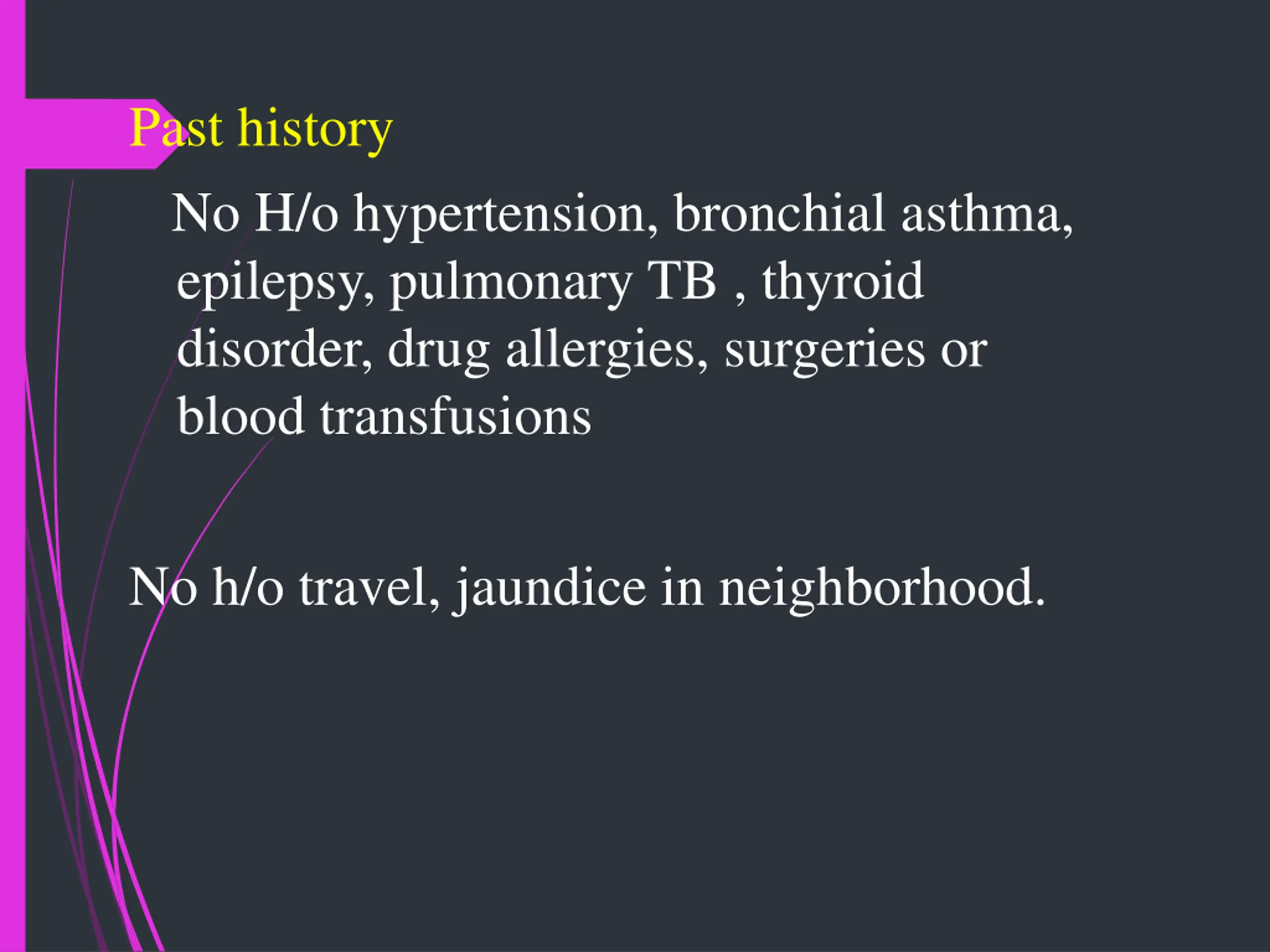 Past history

No H/o hypertension, bronchial asthma, epilepsy, pulmonary TB , thyroid disorder, drug allergies, surgeries or blood transfusions

No h/o travel, jaundice in neighborhood.